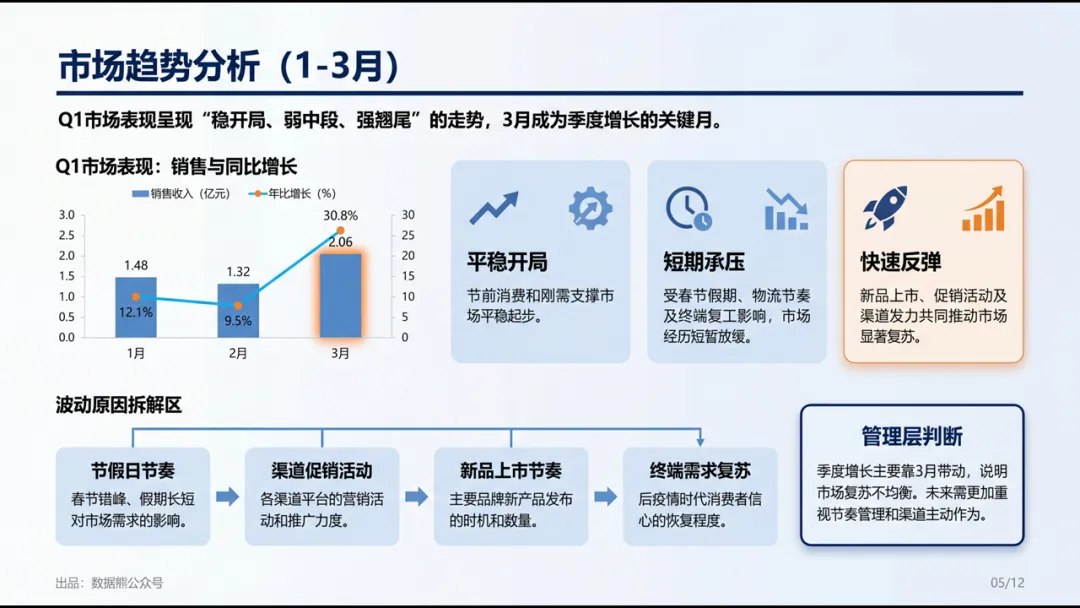 市场趋势分析（1-3月）

Q1市场表现呈现“稳开局、弱中段、强翘尾”的走势，3月成为季度增长的关键月。

Q1市场表现：销售与同比增长

销售收入（亿元） 年比增长（%）

3.0 2.5 2.0 1.5 1.0 0.5 0.0

30 25 20 15 10 5 0

1.48 1.32 2.06

12.1% 9.5% 30.8%

1月 2月 3月

平稳开局

节前消费和刚需支撑市场平稳起步。

短期承压

受春节假期、物流节奏及终端复工影响，市场经历短暂放缓。

快速反弹

新品上市、促销活动及渠道发力共同推动市场显著复苏。

波动原因拆解区

节假日节奏

春节错峰、假期长短对市场需求的影响。

渠道促销活动

各渠道平台的营销活动和推广力度。

新品上市节奏

主要品牌新产品发布的时机和数量。

终端需求复苏

后疫情时代消费者信心的恢复程度。

管理层判断

季度增长主要靠3月带动，说明市场复苏不均衡。未来需更加重视节奏管理和渠道主动作为。

出品：数据熊公众号

05/12